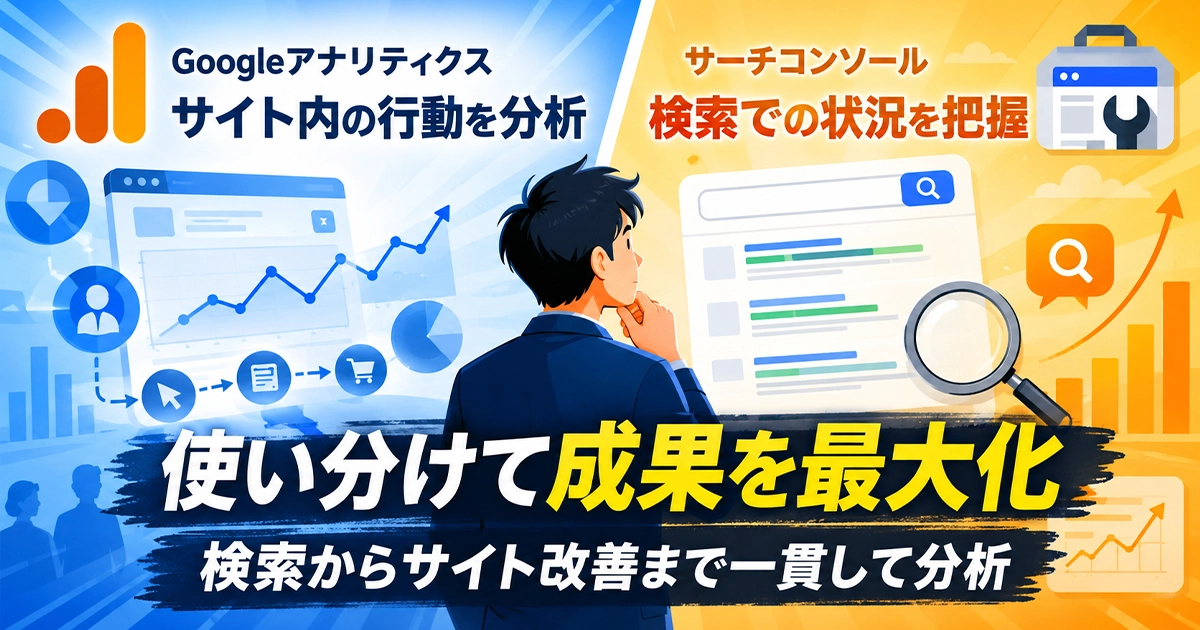 Googleアナリティクス
サイト内の行動を分析

サーチコンソール
検索での状況を把握

使い分けて成果を最大化
検索からサイト改善まで一貫して分析